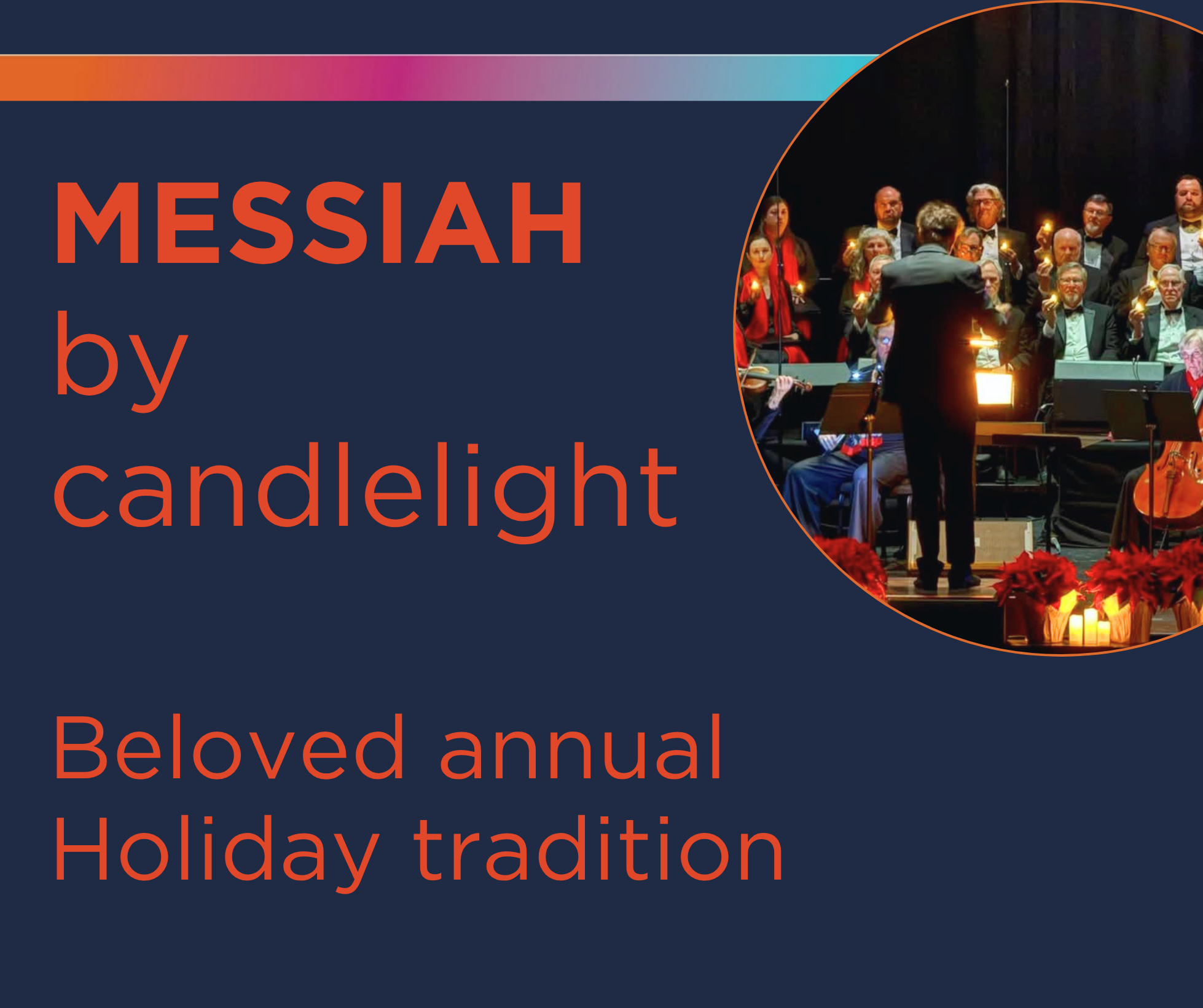 MESSIAH
by
candlelight

Beloved annual
Holiday tradition